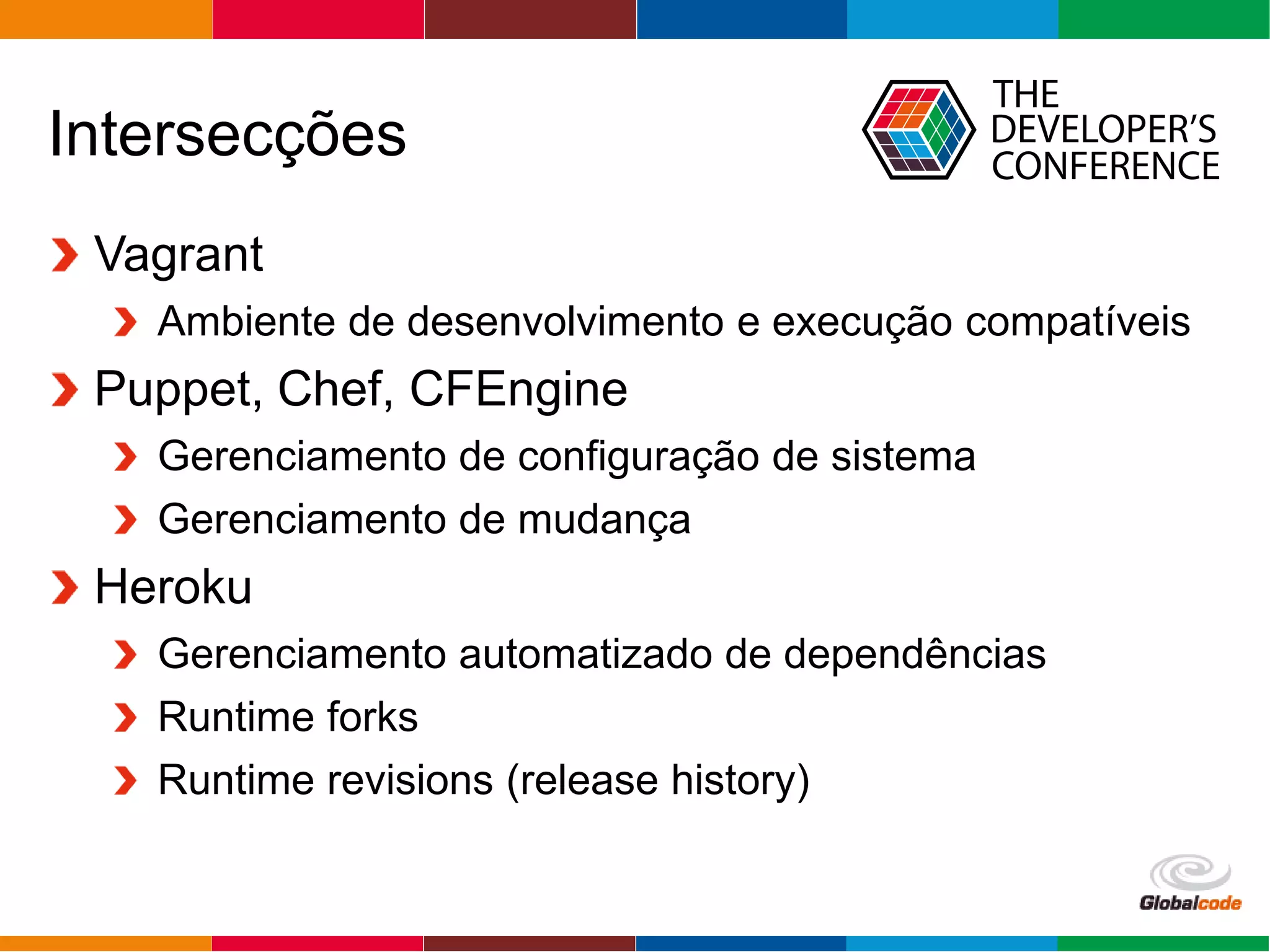 Intersecções

THE DEVELOPER'S CONFERENCE

Vagrant

Ambiente de desenvolvimento e execução compatíveis

Puppet, Chef, CFEngine

Gerenciamento de configuração de sistema

Gerenciamento de mudança

Heroku

Gerenciamento automatizado de dependências

Runtime forks

Runtime revisions (release history)

Globalcode